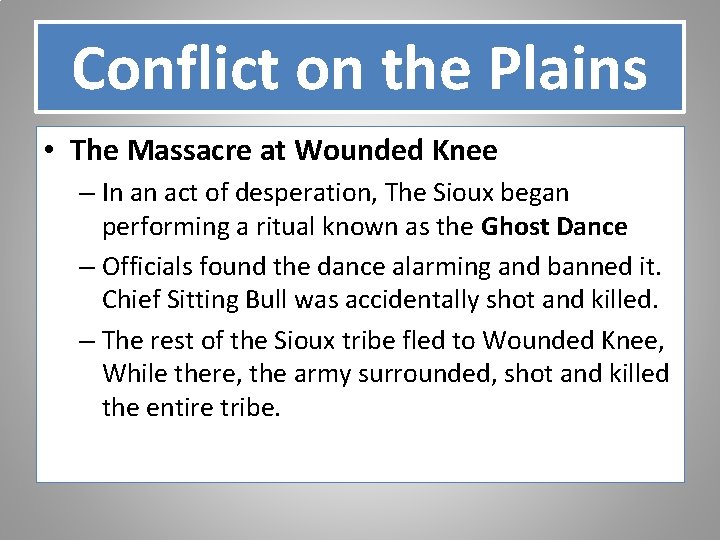 Conflict on the Plains

• The Massacre at Wounded Knee
– In an act of desperation, The Sioux began performing a ritual known as the Ghost Dance
– Officials found the dance alarming and banned it. Chief Sitting Bull was accidentally shot and killed.
– The rest of the Sioux tribe fled to Wounded Knee, While there, the army surrounded, shot and killed the entire tribe.